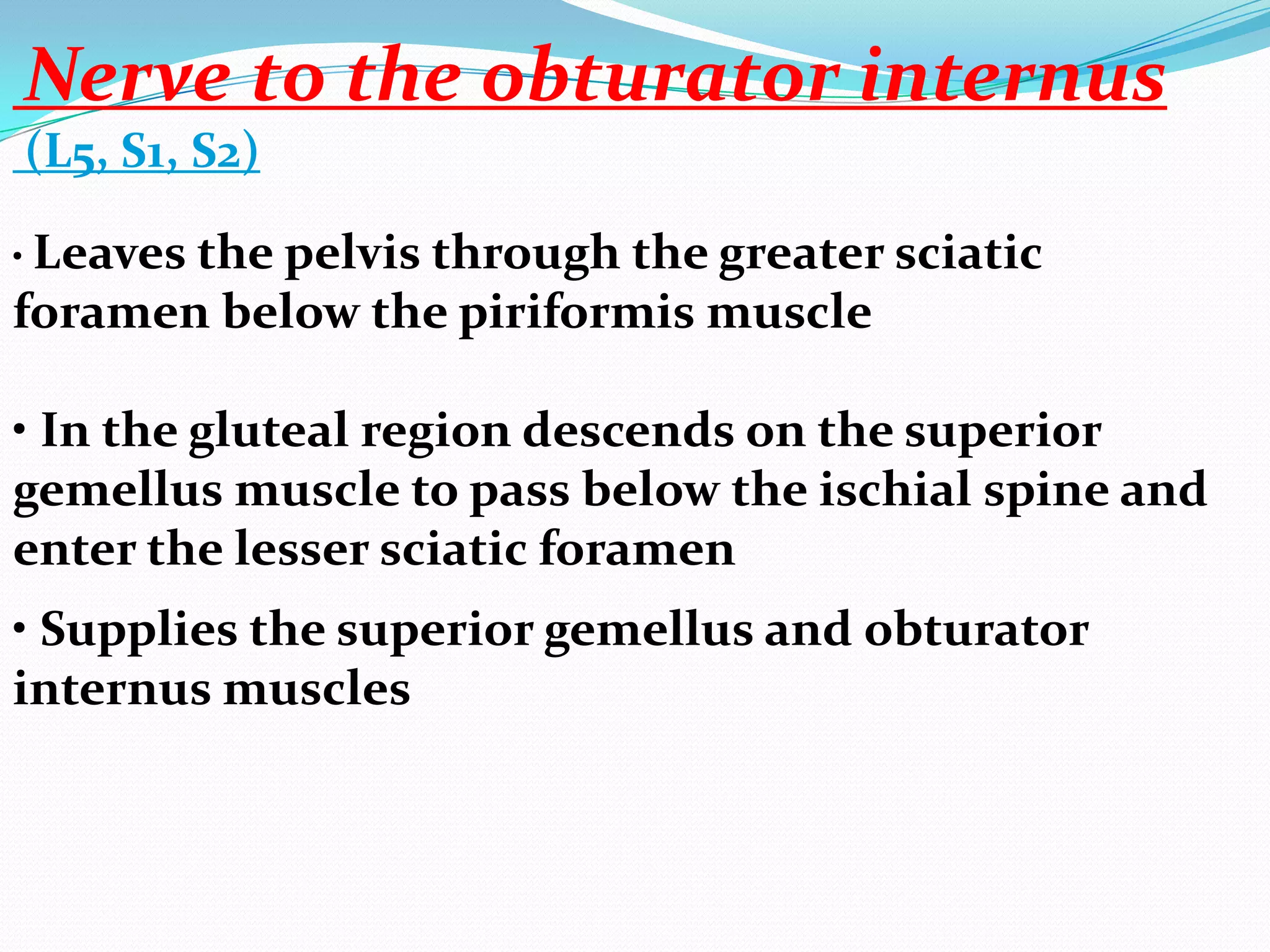 Nerve to the obturator internus

(L5, S1, S2)

• Leaves the pelvis through the greater sciatic foramen below the piriformis muscle

• In the gluteal region descends on the superior gemellus muscle to pass below the ischial spine and enter the lesser sciatic foramen

• Supplies the superior gemellus and obturator internus muscles